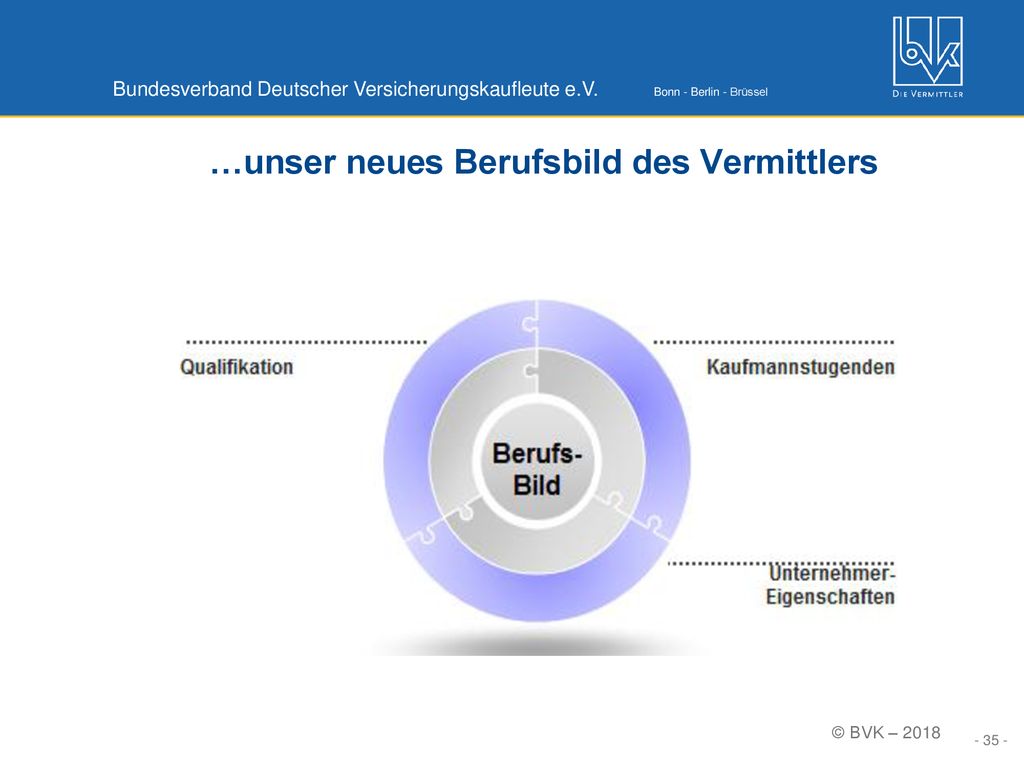 Bundesverband Deutscher Versicherungskaufleute e.V.

Bonn - Berlin - Brüssel

bvk

DIE VERMITTLER

…unser neues Berufsbild des Vermittlers

Qualifikation

Kaufmannstugenden

Berufs-Bild

Unternehmer-Eigenschaften

© BVK – 2018

- 35 -